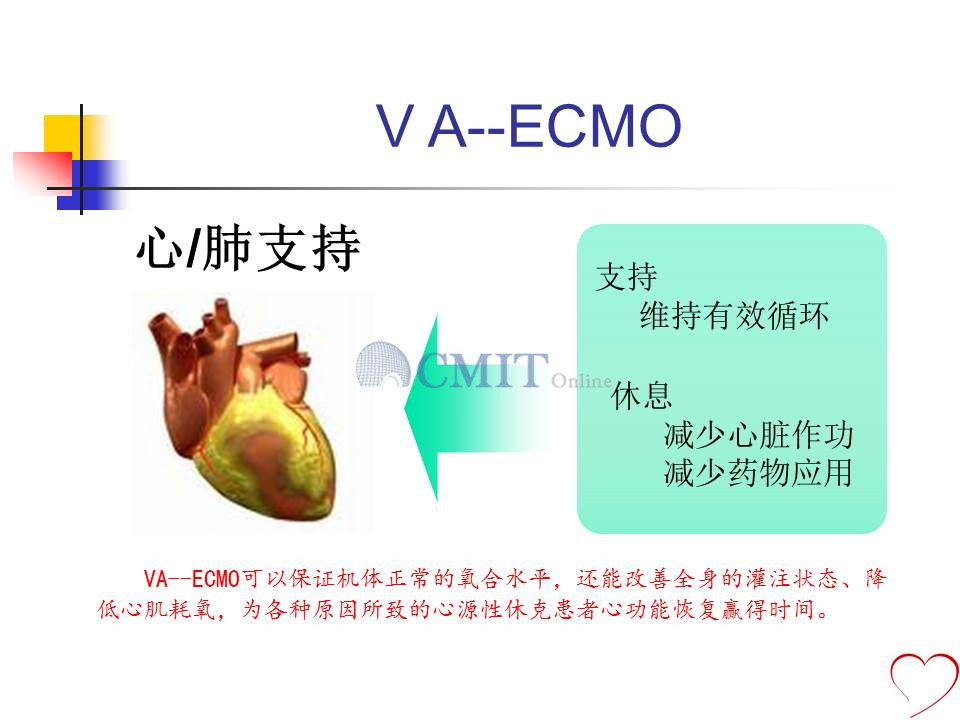 V A--ECMO

心/肺支持

CMIT Online

支持
维持有效循环
休息
减少心脏作功
减少药物应用

VA--ECMO可以保证机体正常的氧合水平，还能改善全身的灌注状态、降低心肌耗氧，为各种原因所致的心源性休克患者心功能恢复赢得时间。